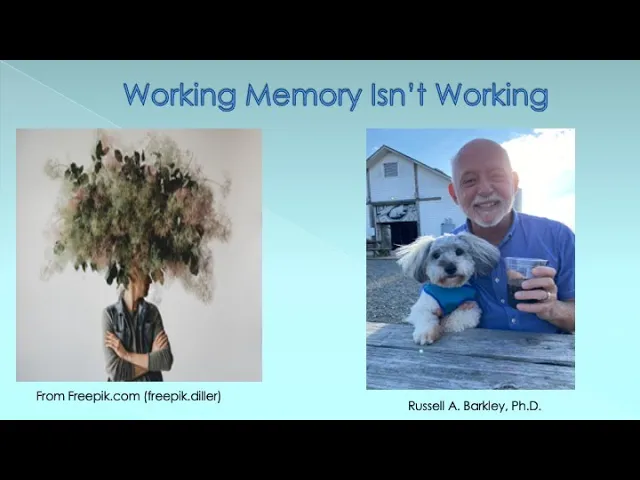 Working Memory Isn't Working

From Freepik.com (freepik.diller)

Russell A. Barkley, Ph.D.